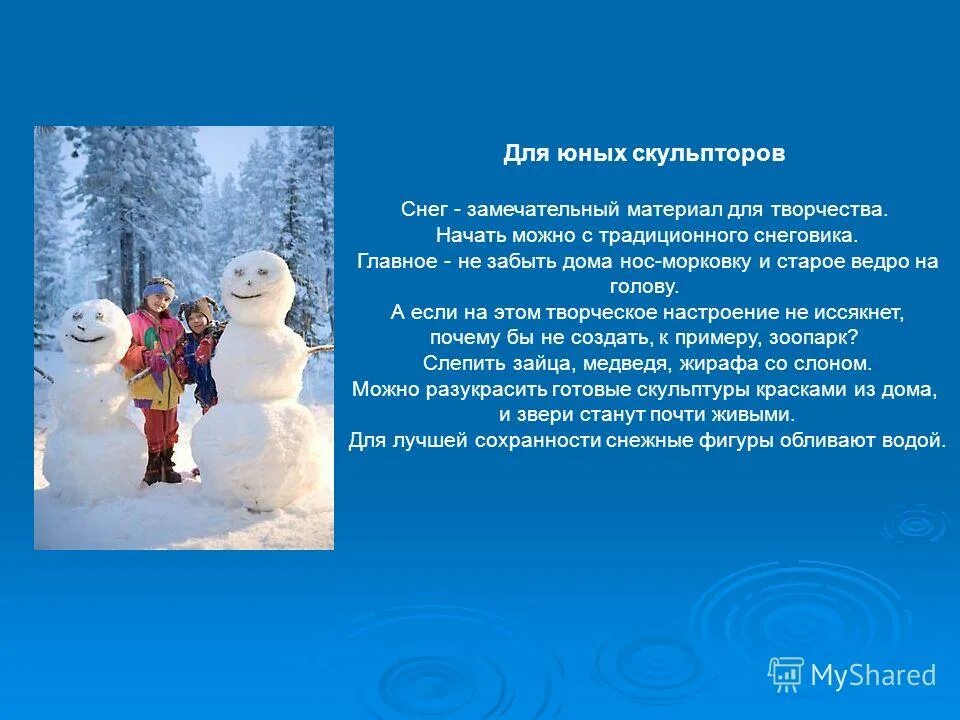 Для юных скульпторов

Снег - замечательный материал для творчества. Начать можно с традиционного снеговика. Главное - не забыть дома нос-морковку и старое ведро на голову. А если на этом творческое настроение не иссякнет, почему бы не создать, к примеру, зоопарк? Слепить зайца, медведя, жирафа со слоном. Можно разукрасить готовые скульптуры красками из дома, и звери станут почти живыми. Для лучшей сохранности снежные фигуры обливают водой.

MyShared